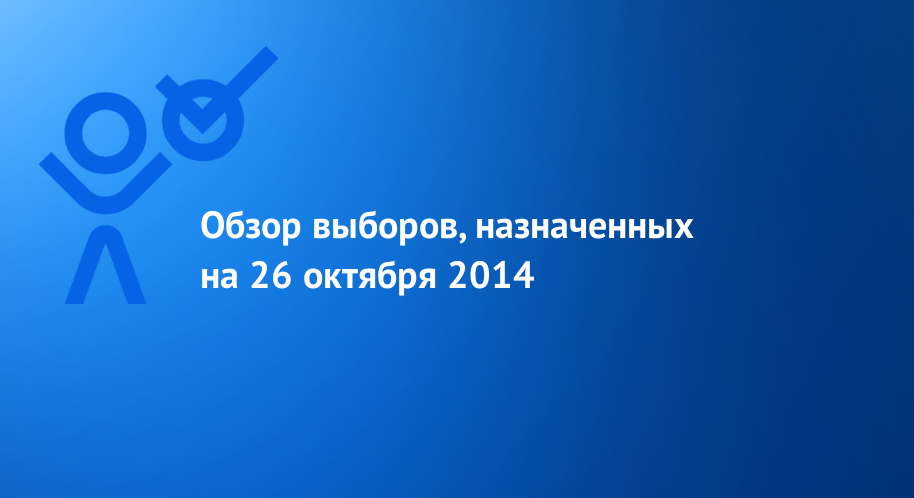 Обзор выборов, назначенных
на 26 октября 2014